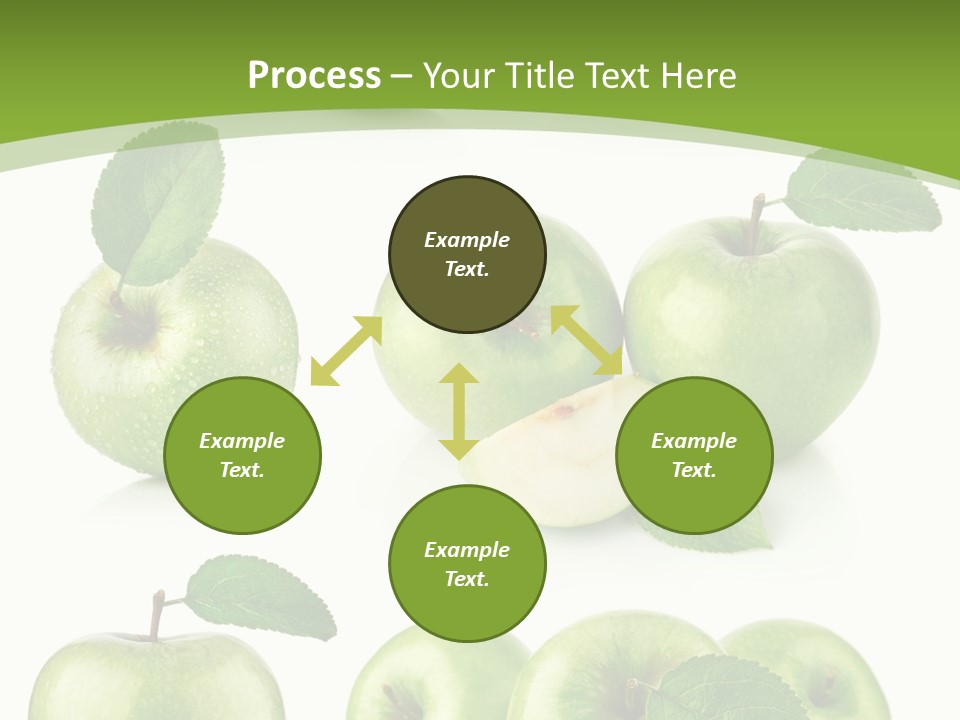 Process – Your Title Text Here

Example Text.

Example Text.

Example Text.

Example Text.